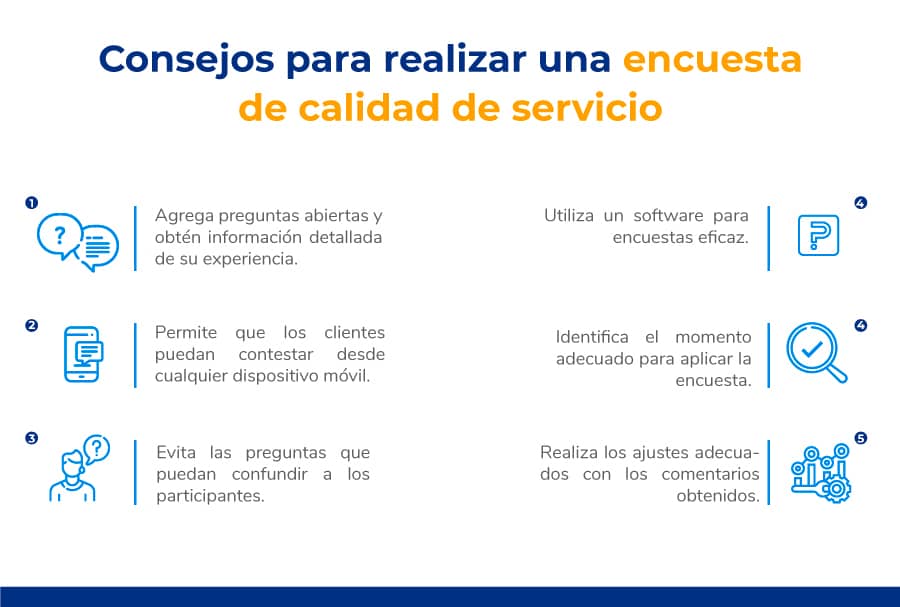 Consejos para realizar una encuesta de calidad de servicio

1
Agrega preguntas abiertas y obtén información detallada de su experiencia.

2
Permite que los clientes puedan contestar desde cualquier dispositivo móvil.

3
Evita las preguntas que puedan confundir a los participantes.

4
Utiliza un software para encuestas eficaz.

4
Identifica el momento adecuado para aplicar la encuesta.

5
Realiza los ajustes adecuados con los comentarios obtenidos.